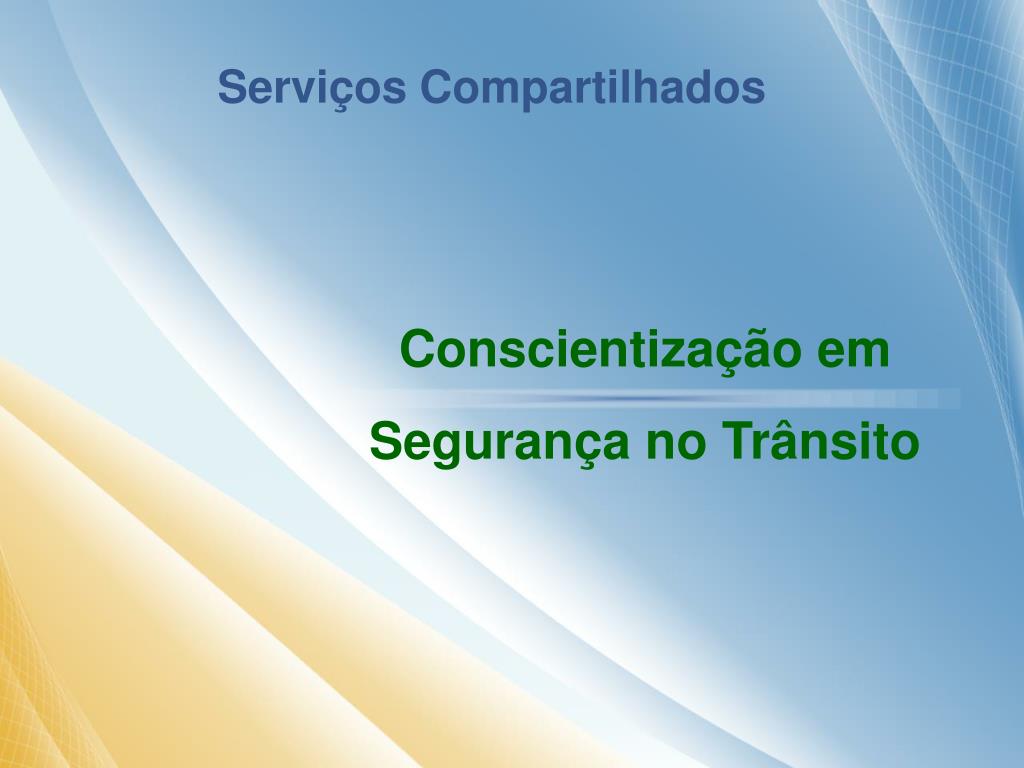 Serviços Compartilhados

Conscientização em

Segurança no Trânsito